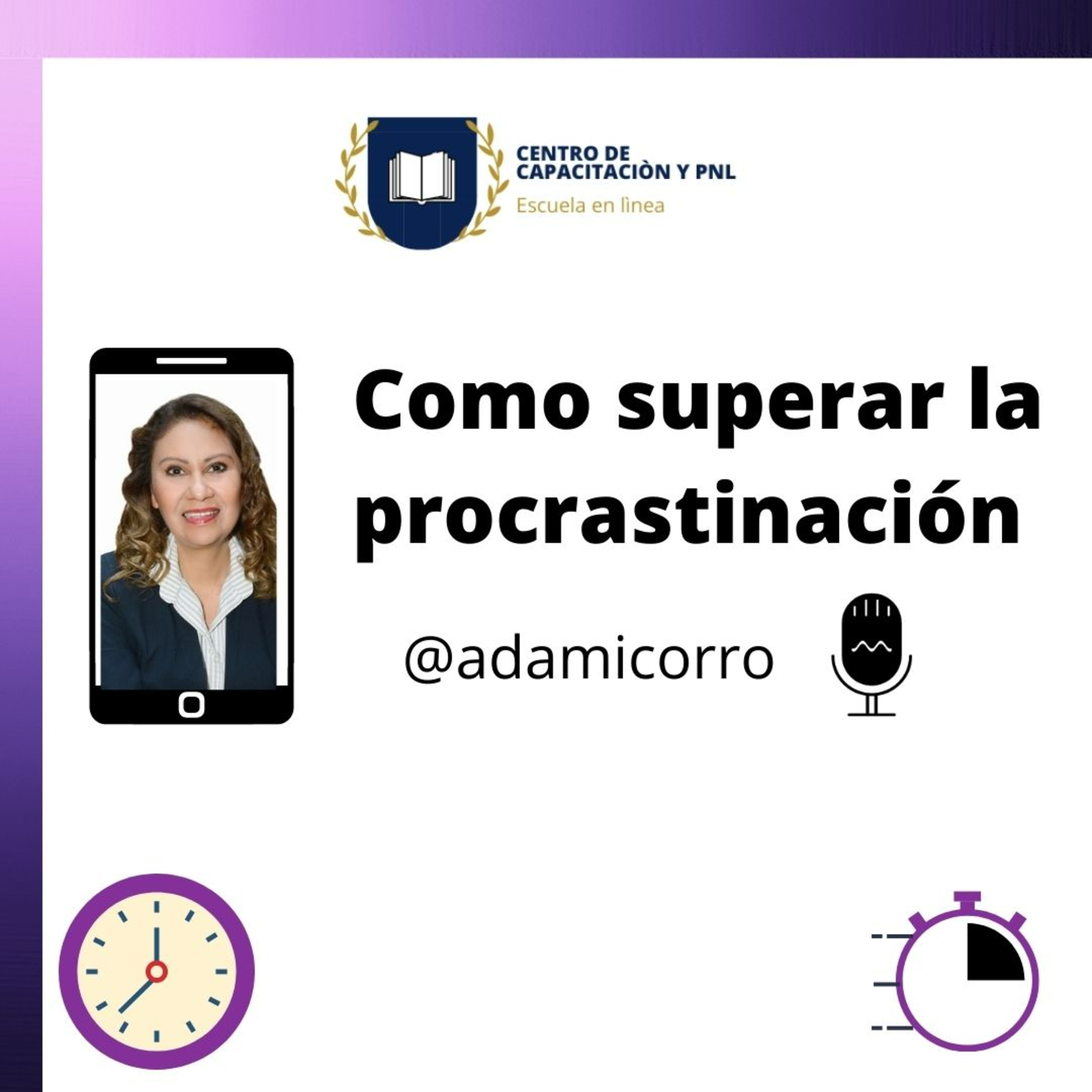 CENTRO DE CAPACITACIÒN Y PNL
Escuela en lìnea

Como superar la procrastinación

@adamicorro